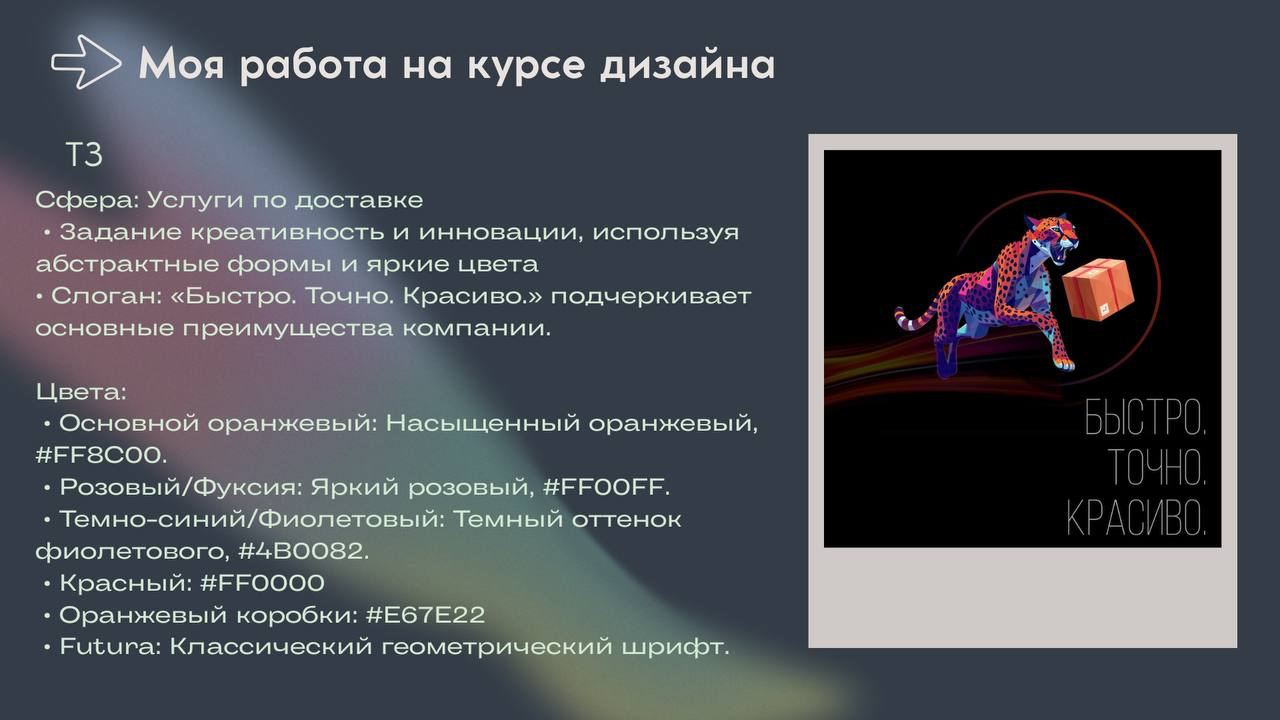 Моя работа на курсе дизайна

ТЗ
Сфера: Услуги по доставке
• Задание креативность и инновации, используя абстрактные формы и яркие цвета
• Слоган: «Быстро. Точно. Красиво.» подчеркивает основные преимущества компании.

Цвета:
• Основной оранжевый: Насыщенный оранжевый, #FF8C00.
• Розовый/Фуксия: Яркий розовый, #FF00FF.
• Темно-синий/Фиолетовый: Темный оттенок фиолетового, #4B0082.
• Красный: #FF0000
• Оранжевый коробки: #E67E22
• Futura: Классический геометрический шрифт.

БЫСТРО.
ТОЧНО.
КРАСИВО.